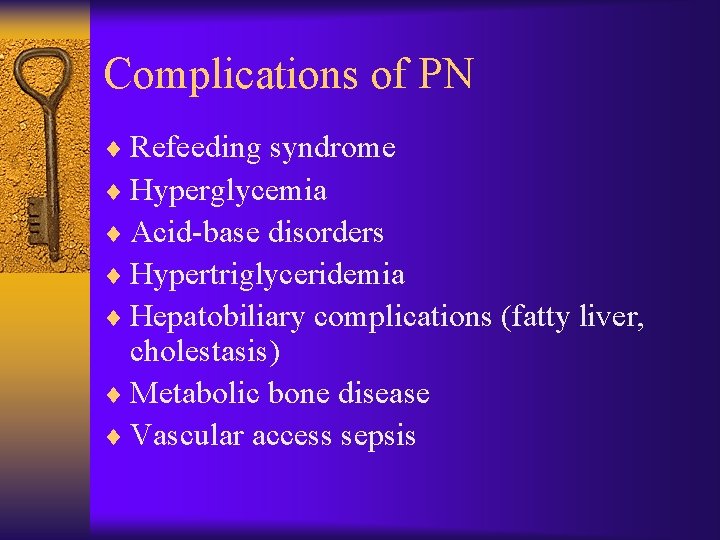 Complications of PN

♦ Refeeding syndrome
♦ Hyperglycemia
♦ Acid-base disorders
♦ Hypertriglyceridemia
♦ Hepatobiliary complications (fatty liver, cholestasis)
♦ Metabolic bone disease
♦ Vascular access sepsis